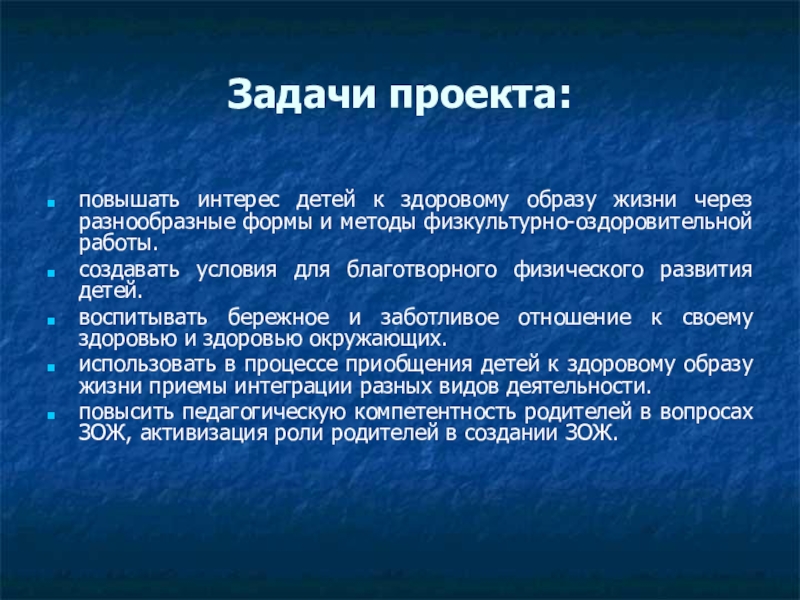 Задачи проекта:

- повышать интерес детей к здоровому образу жизни через разнообразные формы и методы физкультурно-оздоровительной работы.
- создавать условия для благотворного физического развития детей.
- воспитывать бережное и заботливое отношение к своему здоровью и здоровью окружающих.
- использовать в процессе приобщения детей к здоровому образу жизни приемы интеграции разных видов деятельности.
- повысить педагогическую компетентность родителей в вопросах ЗОЖ, активизация роли родителей в создании ЗОЖ.